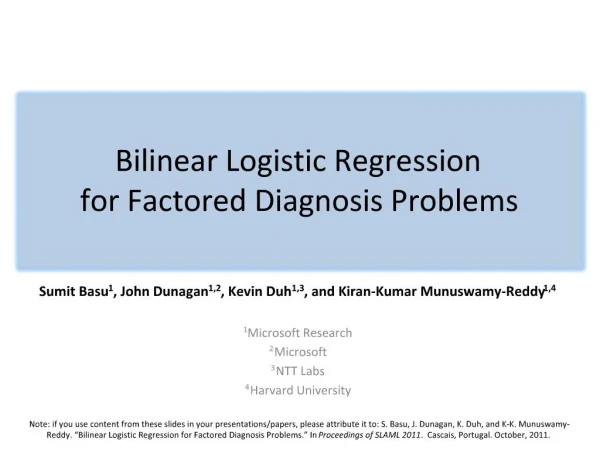 Bilinear Logistic Regression for Factored Diagnosis Problems

Sumit Basu$^{1}$, John Dunagan$^{1,2}$, Kevin Duh$^{1,3}$, and Kiran-Kumar Munuswamy-Reddy$^{1,4}$

$^{1}$Microsoft Research
$^{2}$Microsoft
$^{3}$NTT Labs
$^{4}$Harvard University

Note: if you use content from these slides in your presentations/papers, please attribute it to: S. Basu, J. Dunagan, K. Duh, and K-K. Munuswamy-Reddy. "Bilinear Logistic Regression for Factored Diagnosis Problems." In Proceedings of SLAML 2011. Cascais, Portugal. October, 2011.